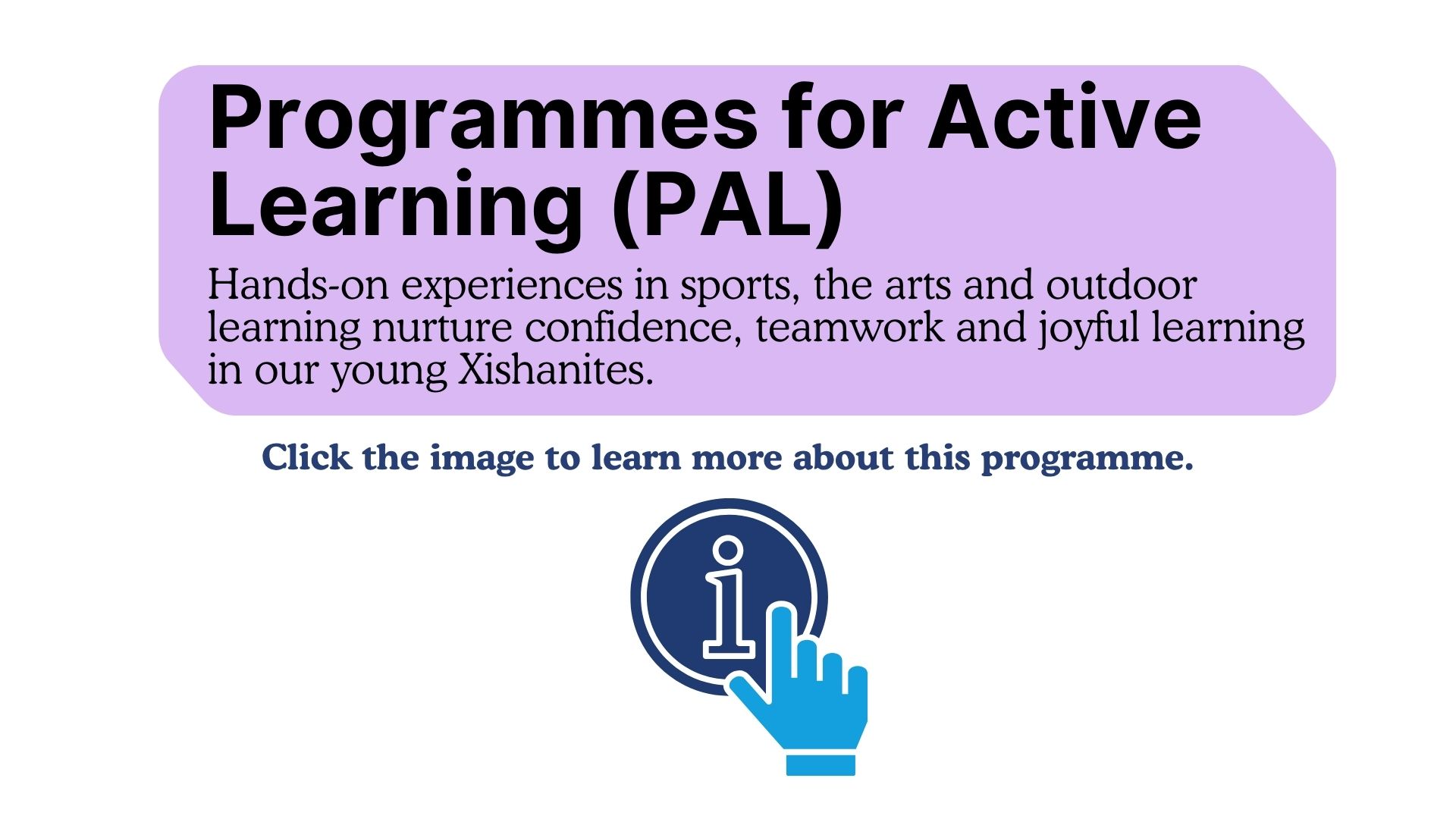 Programmes for Active Learning (PAL)

Hands-on experiences in sports, the arts and outdoor learning nurture confidence, teamwork and joyful learning in our young Xishanites.

Click the image to learn more about this programme.

i